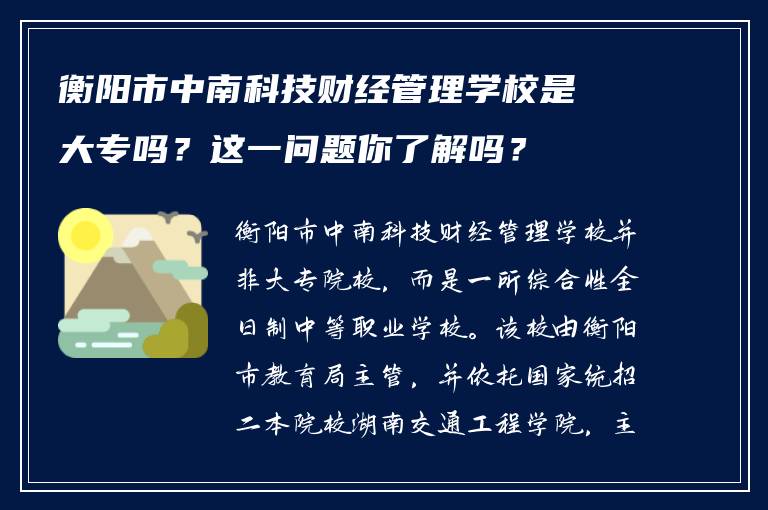 衡阳市中南科技财经管理学校是大专吗？这一问题你了解吗？

衡阳市中南科技财经管理学校并非大专院校，而是一所综合性全日制中等职业学校。该校由衡阳市教育局主管，并依托国家统招二本院校湖南交通工程学院，主